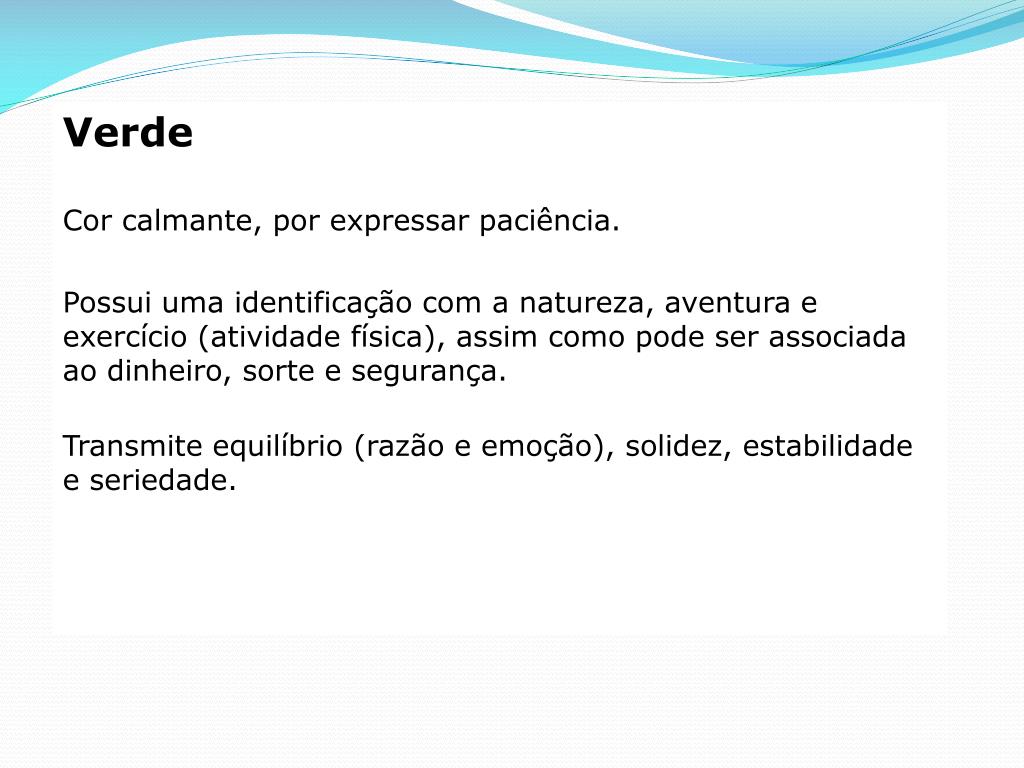 Verde

Cor calmante, por expressar paciência.

Possui uma identificação com a natureza, aventura e exercício (atividade física), assim como pode ser associada ao dinheiro, sorte e segurança.

Transmite equilíbrio (razão e emoção), solidez, estabilidade e seriedade.